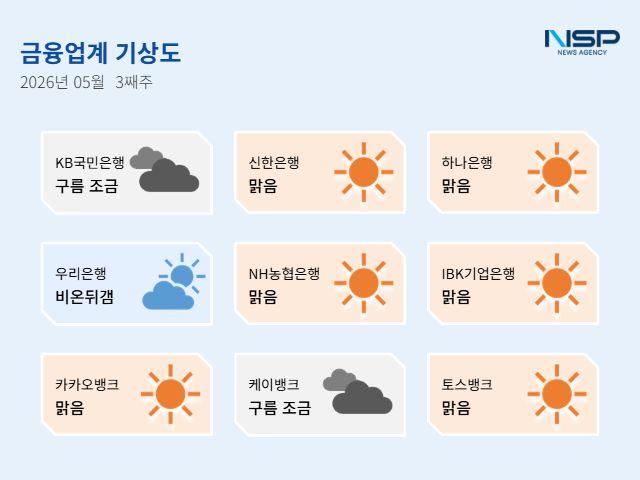 금융업계 기상도
2026년 05월 3째주

NSP
NEWS AGENCY

KB국민은행
구름 조금

신한은행
맑음

하나은행
맑음

우리은행
비온뒤갬

NH농협은행
맑음

IBK기업은행
맑음

카카오뱅크
맑음

케이뱅크
구름 조금

토스뱅크
맑음